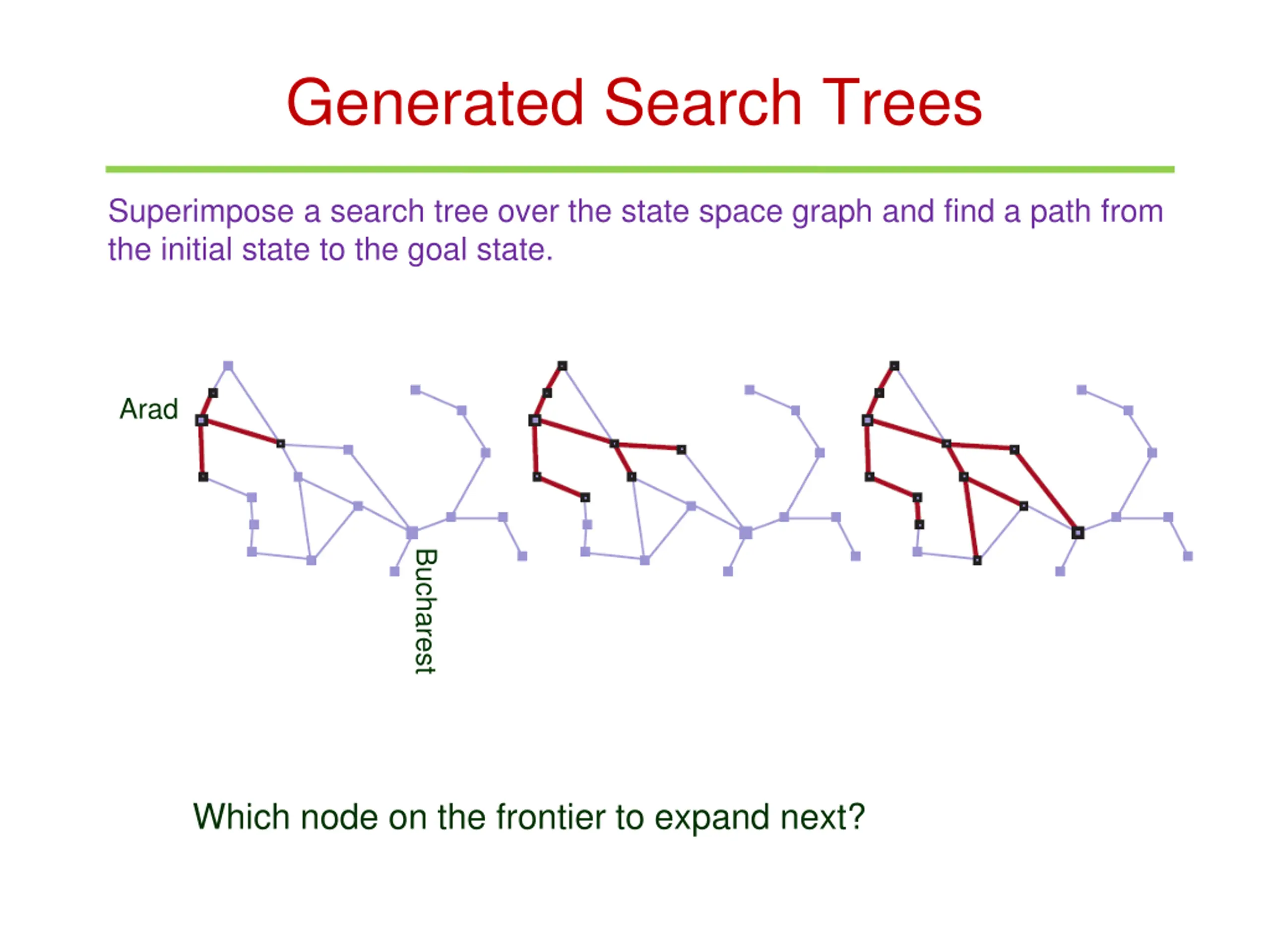 Generated Search Trees

Superimpose a search tree over the state space graph and find a path from the initial state to the goal state.

Arad

Bucharest

Which node on the frontier to expand next?